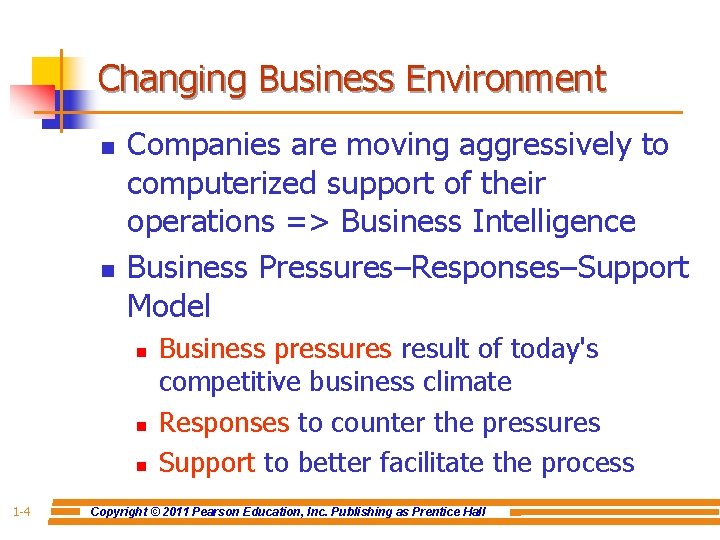 Changing Business Environment

- Companies are moving aggressively to computerized support of their operations => Business Intelligence
- Business Pressures–Responses–Support Model
  - Business pressures result of today's competitive business climate
  - Responses to counter the pressures
  - Support to better facilitate the process

1-4 Copyright © 2011 Pearson Education, Inc. Publishing as Prentice Hall